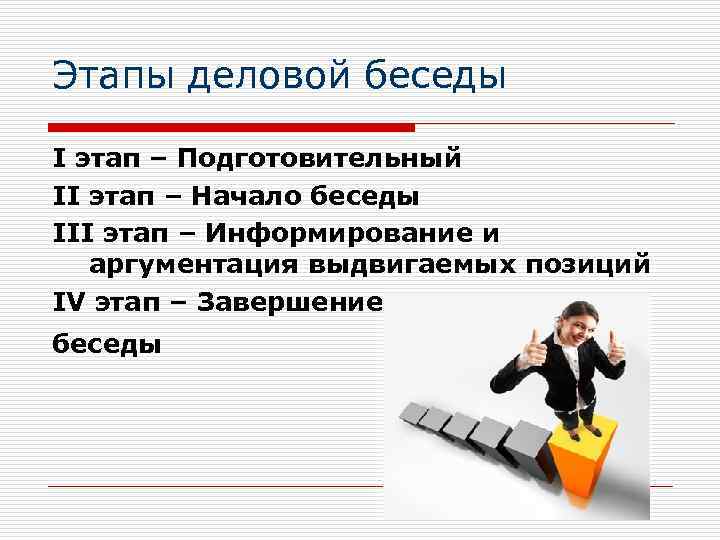 Этапы деловой беседы

I этап – Подготовительный
II этап – Начало беседы
III этап – Информирование и аргументация выдвигаемых позиций
IV этап – Завершение беседы